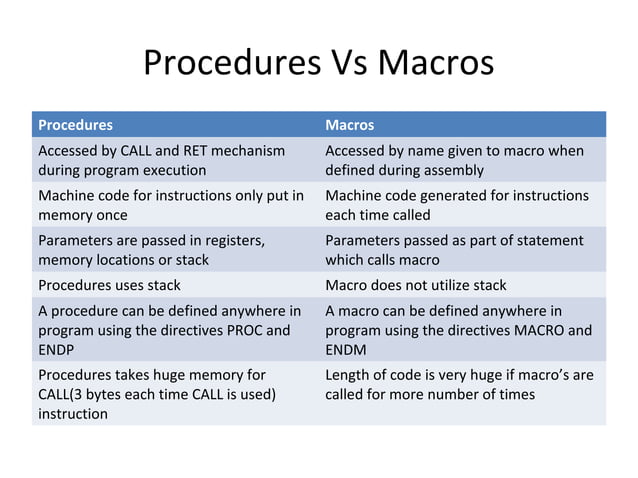 Procedures Vs Macros

| Procedures | Macros |
|---|---|
| Accessed by CALL and RET mechanism during program execution | Accessed by name given to macro when defined during assembly |
| Machine code for instructions only put in memory once | Machine code generated for instructions each time called |
| Parameters are passed in registers, memory locations or stack | Parameters passed as part of statement which calls macro |
| Procedures uses stack | Macro does not utilize stack |
| A procedure can be defined anywhere in program using the directives PROC and ENDP | A macro can be defined anywhere in program using the directives MACRO and ENDM |
| Procedures takes huge memory for CALL(3 bytes each time CALL is used) instruction | Length of code is very huge if macro's are called for more number of times |